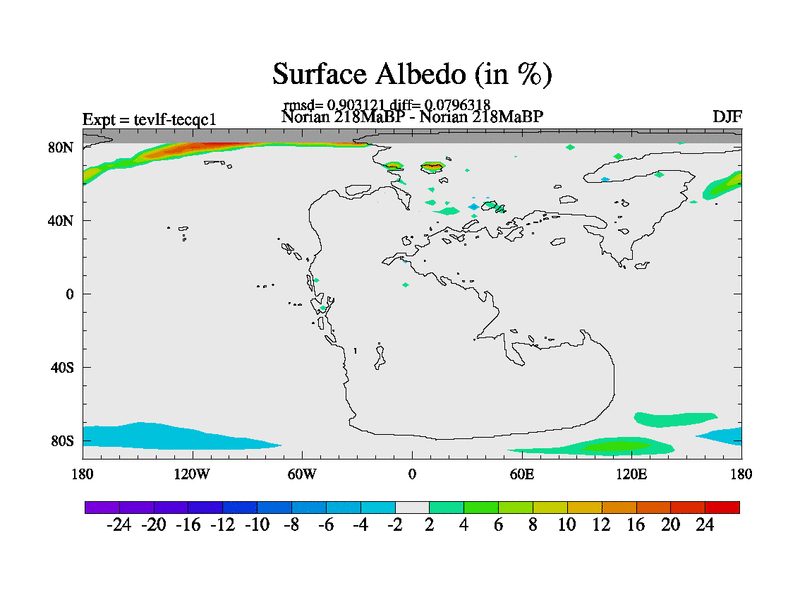 Surface Albedo (in %)

rmsd= 0.903121 diff= 0.0796318

Expt = tevlf-tecqc1

Norian 218MaBP - Norian 218MaBP

DJF

80N
40N
0
40S
80S

180 120W 60W 0 60E 120E 180

-24 -20 -16 -12 -10 -8 -6 -4 -2 2 4 6 8 10 12 16 20 24